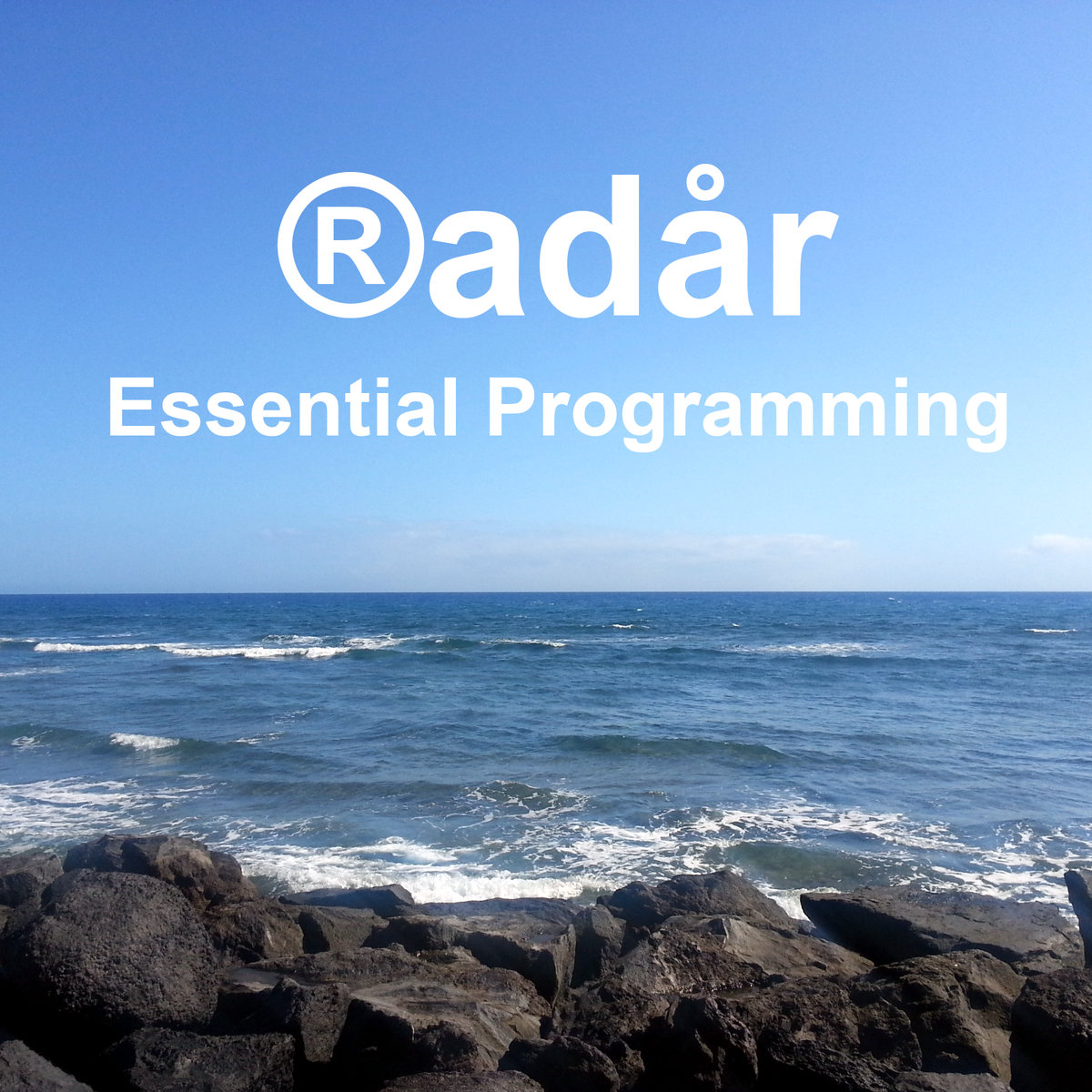 ®adår
Essential Programming